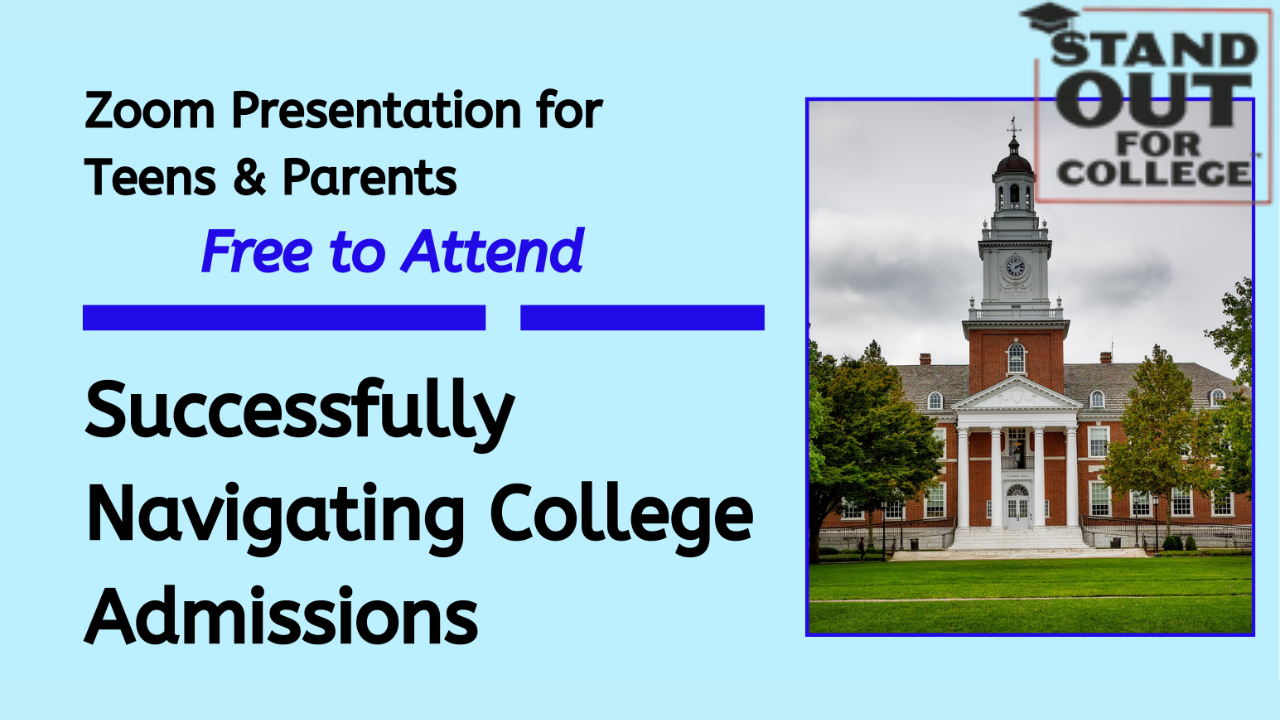 Zoom Presentation for Teens & Parents

Free to Attend

Successfully Navigating College Admissions

STAND OUT FOR COLLEGE